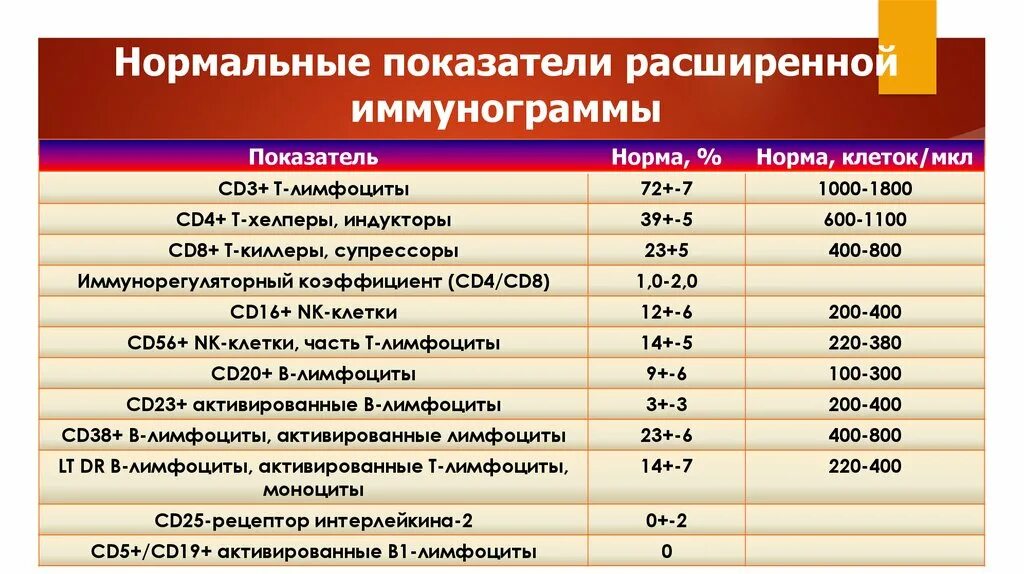 Нормальные показатели расширенной иммунограммы

| Показатель | Норма, % | Норма, клеток/мкл |
|---|---|---|
| CD3+ Т-лимфоциты | 72+-7 | 1000-1800 |
| CD4+ Т-хелперы, индукторы | 39+-5 | 600-1100 |
| CD8+ Т-киллеры, супрессоры | 23+5 | 400-800 |
| Иммунорегуляторный коэффициент (CD4/CD8) | 1,0-2,0 | |
| CD16+ NK-клетки | 12+-6 | 200-400 |
| CD56+ NK-клетки, часть Т-лимфоциты | 14+-5 | 220-380 |
| CD20+ В-лимфоциты | 9+-6 | 100-300 |
| CD23+ активированные В-лимфоциты | 3+-3 | 200-400 |
| CD38+ В-лимфоциты, активированные лимфоциты | 23+-6 | 400-800 |
| LT DR В-лимфоциты, активированные Т-лимфоциты, моноциты | 14+-7 | 220-400 |
| CD25-рецептор интерлейкина-2 | 0+-2 | |
| CD5+/CD19+ активированные В1-лимфоциты | 0 | |